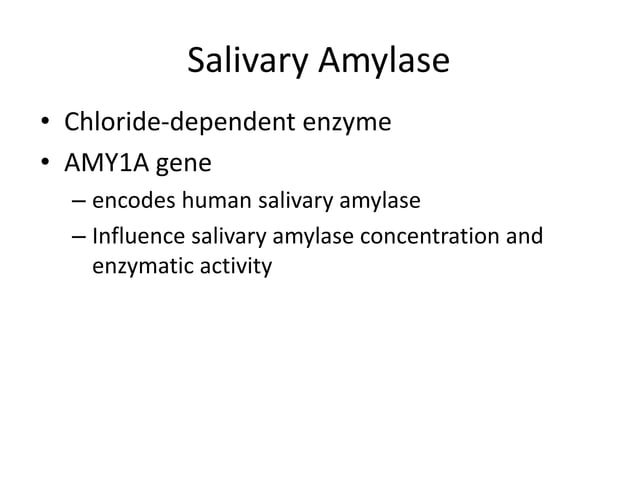 Salivary Amylase

• Chloride-dependent enzyme
• AMY1A gene
– encodes human salivary amylase
– Influence salivary amylase concentration and enzymatic activity